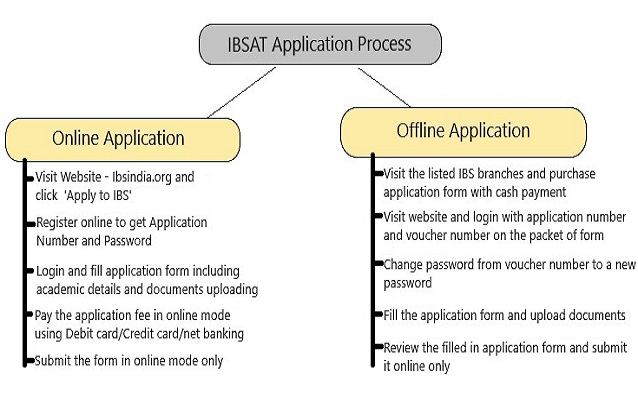 IBSAT Application Process

Online Application

Visit Website - Ibsindia.org and click 'Apply to IBS'

Register online to get Application Number and Password

Login and fill application form including academic details and documents uploading

Pay the application fee in online mode using Debit card/Credit card/net banking

Submit the form in online mode only

Offline Application

Visit the listed IBS branches and purchase application form with cash payment

Visit website and login with application number and voucher number on the packet of form

Change password from voucher number to a new password

Fill the application form and upload documents

Review the filled in application form and submit it online only